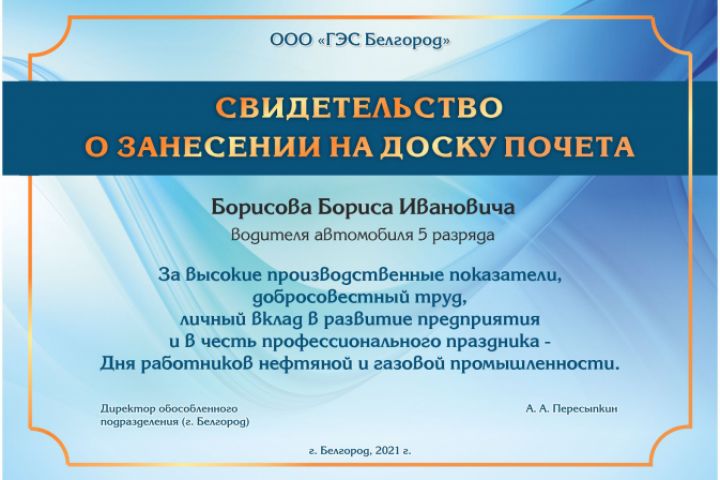 ООО «ГЭС Белгород»

СВИДЕТЕЛЬСТВО
О ЗАНЕСЕНИИ НА ДОСКУ ПОЧЕТА

Борисова Бориса Ивановича
Водителя автомобиля 5 разряда

За высокие производственные показатели, добросовестный труд, личный вклад в развитие предприятия и в честь профессионального праздника - Дня работников нефтяной и газовой промышленности.

Директор обособленного подразделения (г. Белгород)

А. А. Пересыпкин

г. Белгород, 2021 г.